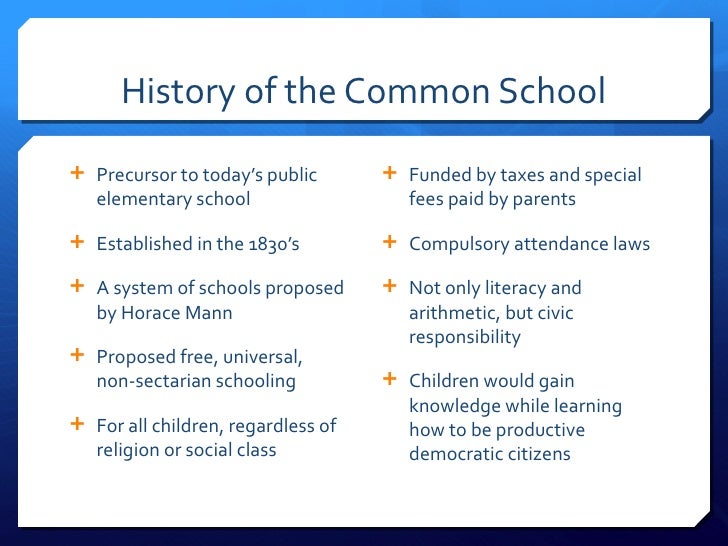 History of the Common School

+ Precursor to today's public elementary school

+ Established in the 1830's

+ A system of schools proposed by Horace Mann

+ Proposed free, universal, non-sectarian schooling

+ For all children, regardless of religion or social class

+ Funded by taxes and special fees paid by parents

+ Compulsory attendance laws

+ Not only literacy and arithmetic, but civic responsibility

+ Children would gain knowledge while learning how to be productive democratic citizens